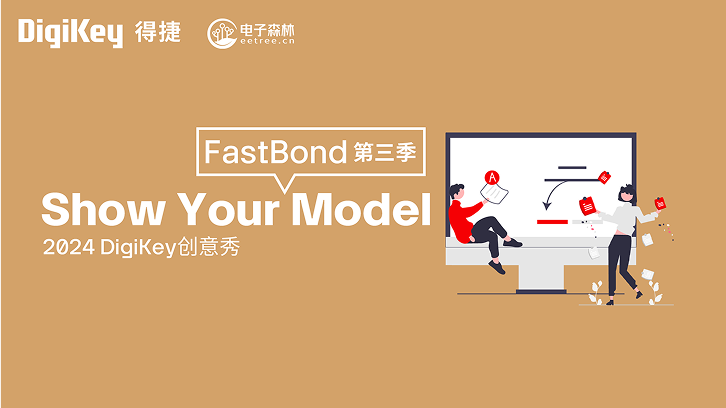 DigiKey 得捷

电子森林
eetree.cn

FastBond 第三季

Show Your Model

2024 DigiKey创意秀

A